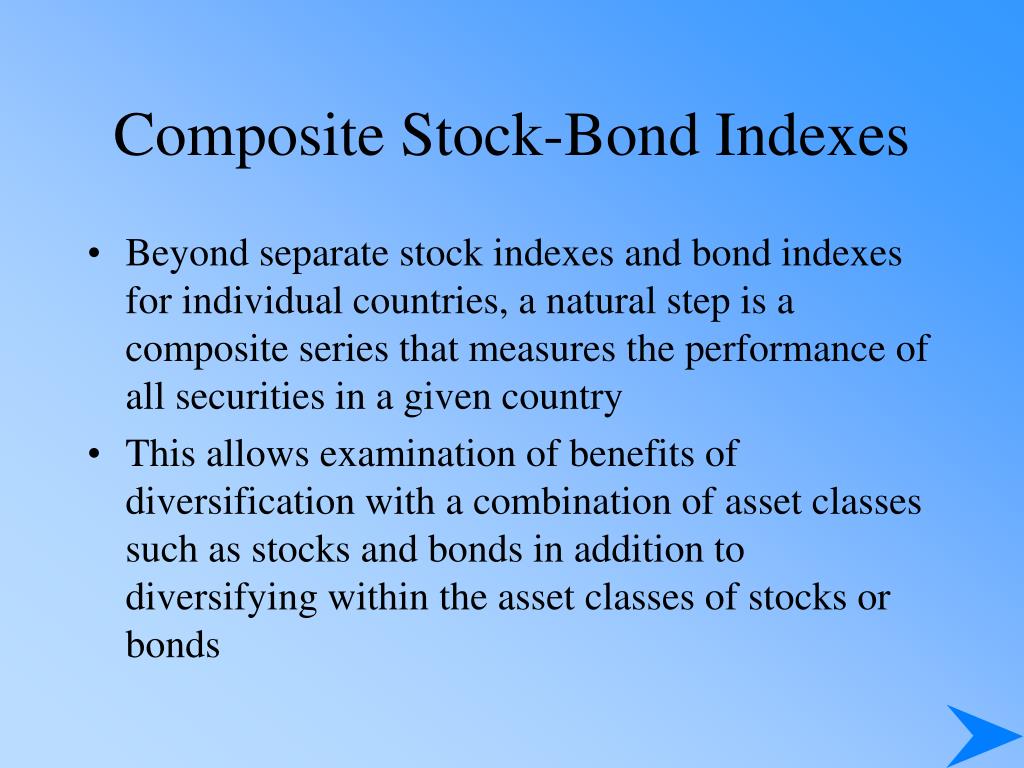 Composite Stock-Bond Indexes

• Beyond separate stock indexes and bond indexes for individual countries, a natural step is a composite series that measures the performance of all securities in a given country

• This allows examination of benefits of diversification with a combination of asset classes such as stocks and bonds in addition to diversifying within the asset classes of stocks or bonds